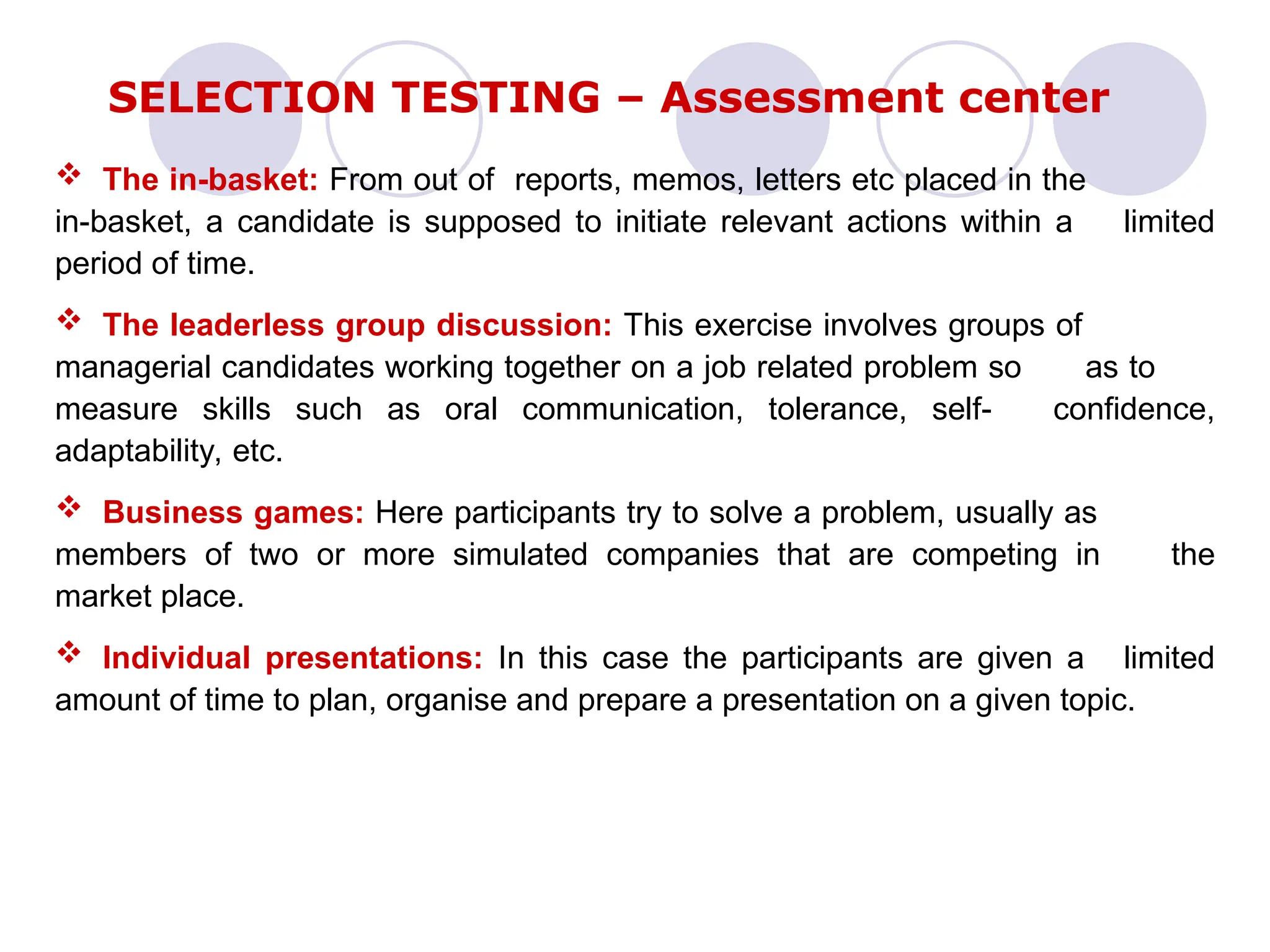 SELECTION TESTING – Assessment center

❖ The in-basket: From out of reports, memos, letters etc placed in the in-basket, a candidate is supposed to initiate relevant actions within a limited period of time.

❖ The leaderless group discussion: This exercise involves groups of managerial candidates working together on a job related problem so as to measure skills such as oral communication, tolerance, self- confidence, adaptability, etc.

❖ Business games: Here participants try to solve a problem, usually as members of two or more simulated companies that are competing in the market place.

❖ Individual presentations: In this case the participants are given a limited amount of time to plan, organise and prepare a presentation on a given topic.